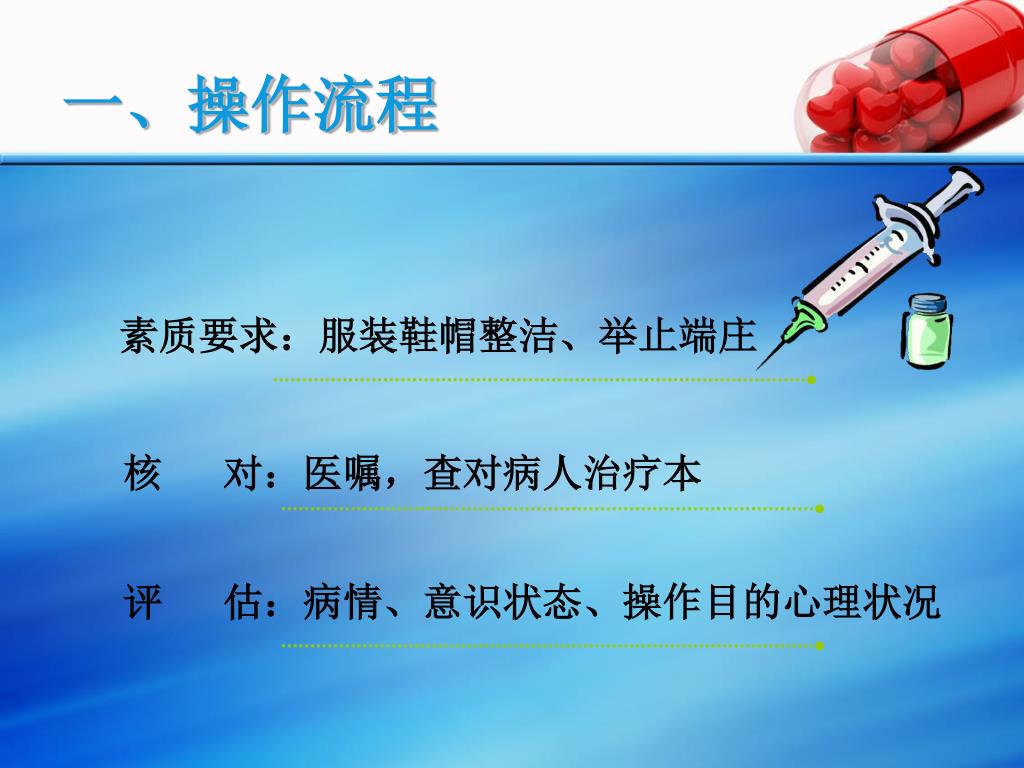 一、操作流程

素质要求：服装鞋帽整洁、举止端庄

核　对：医嘱，查对病人治疗本

评　估：病情、意识状态、操作目的心理状况